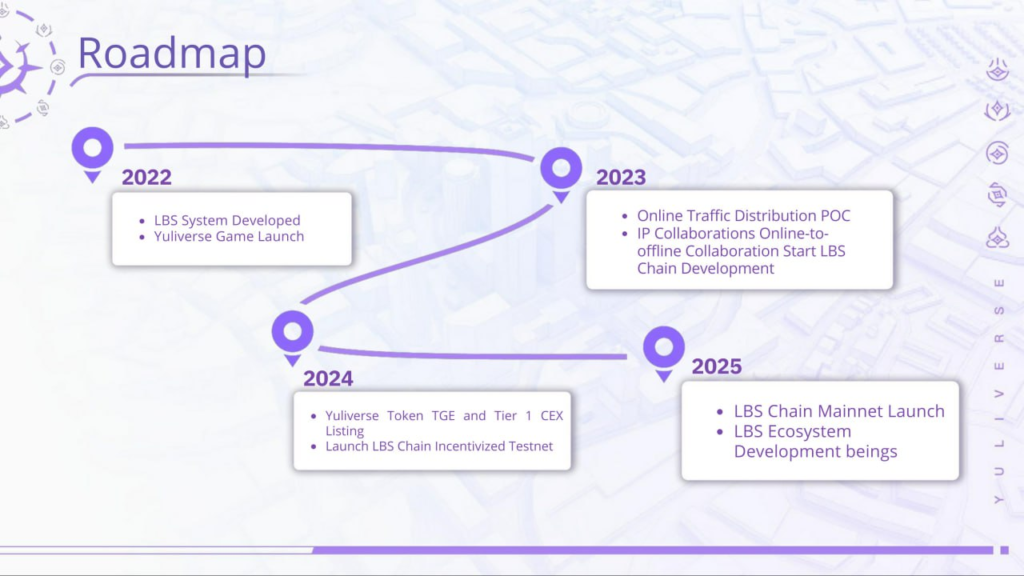 Roadmap

2022

- LBS System Developed
- Yuliverse Game Launch

2023

- Online Traffic Distribution POC
- IP Collaborations Online-to-offline Collaboration Start LBS Chain Development

2024

- Yuliverse Token TGE and Tier 1 CEX Listing
- Launch LBS Chain Incentivized Testnet

2025

- LBS Chain Mainnet Launch
- LBS Ecosystem Development beings

YULIVERSE